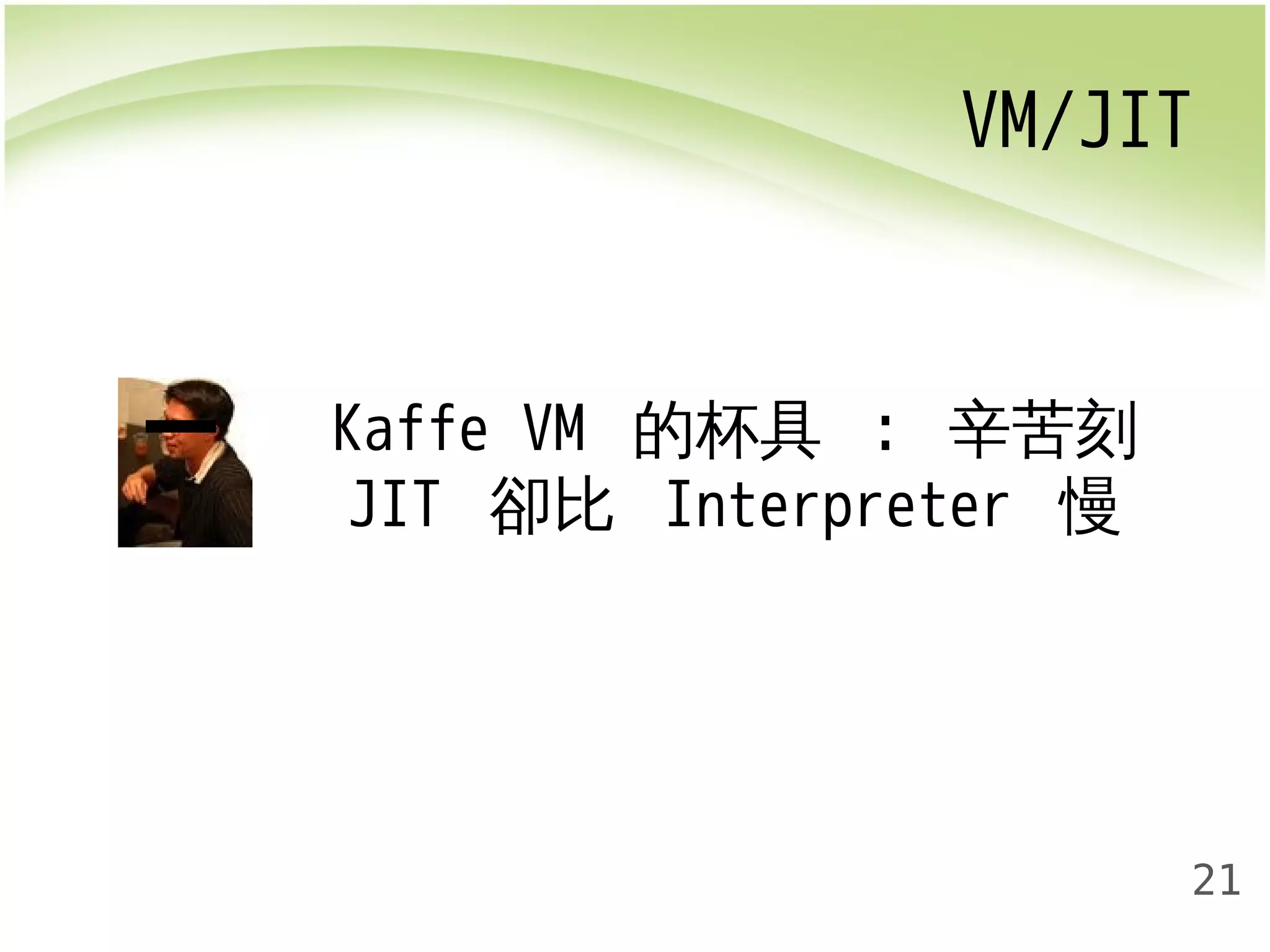 VM/JIT

Kaffe VM 的杯具 : 辛苦刻 JIT 卻比 Interpreter 慢

21